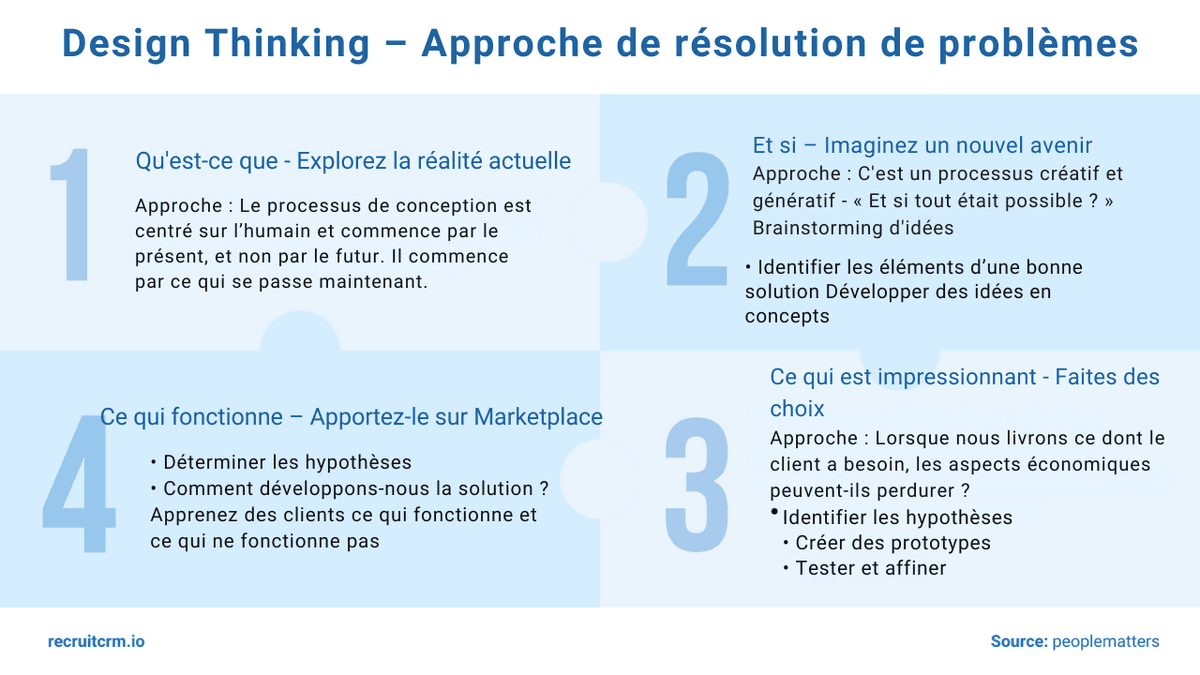 Design Thinking – Approche de résolution de problèmes

1

Qu'est-ce que - Explorez la réalité actuelle

Approche : Le processus de conception est centré sur l'humain et commence par le présent, et non par le futur. Il commence par ce qui se passe maintenant.

2

Et si – Imaginez un nouvel avenir

Approche : C'est un processus créatif et génératif - « Et si tout était possible ? » Brainstorming d'idées

• Identifier les éléments d'une bonne solution Développer des idées en concepts

4

Ce qui fonctionne – Apportez-le sur Marketplace

• Déterminer les hypothèses
• Comment développons-nous la solution ?
Apprenez des clients ce qui fonctionne et ce qui ne fonctionne pas

3

Ce qui est impressionnant - Faites des choix

Approche : Lorsque nous livrons ce dont le client a besoin, les aspects économiques peuvent-ils perdurer ?

• Identifier les hypothèses
• Créer des prototypes
• Tester et affiner

recruitcrm.io

Source: peoplematters